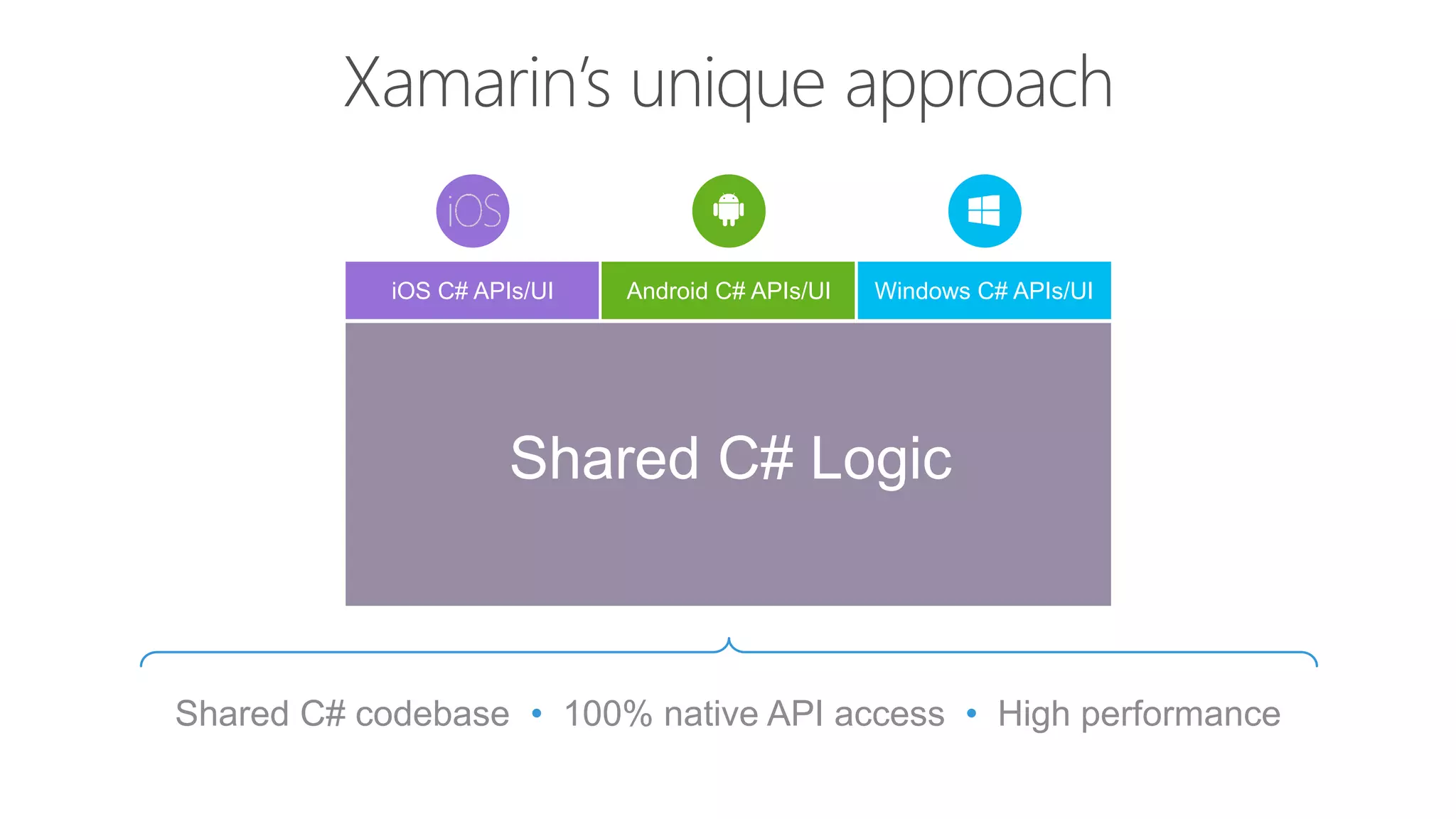 Xamarin's unique approach

iOS

iOS C# APIs/UI

Android C# APIs/UI

Windows C# APIs/UI

Shared C# Logic

Shared C# codebase • 100% native API access • High performance